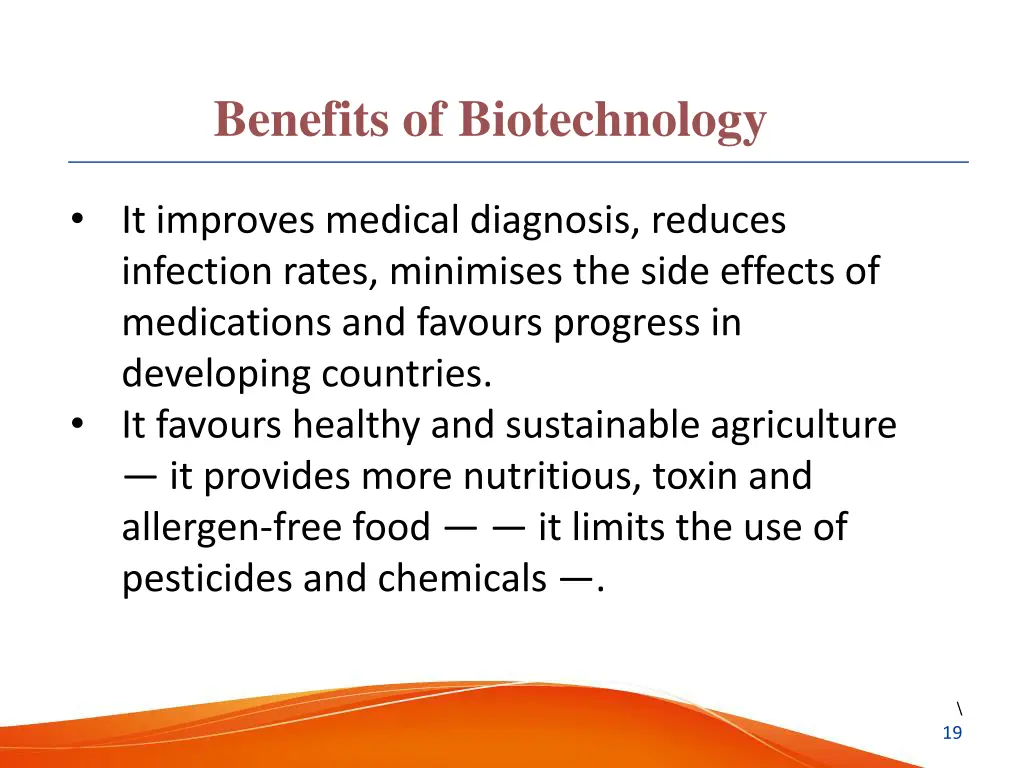 Benefits of Biotechnology

• It improves medical diagnosis, reduces infection rates, minimises the side effects of medications and favours progress in developing countries.
• It favours healthy and sustainable agriculture — it provides more nutritious, toxin and allergen-free food — — it limits the use of pesticides and chemicals —.

\
19